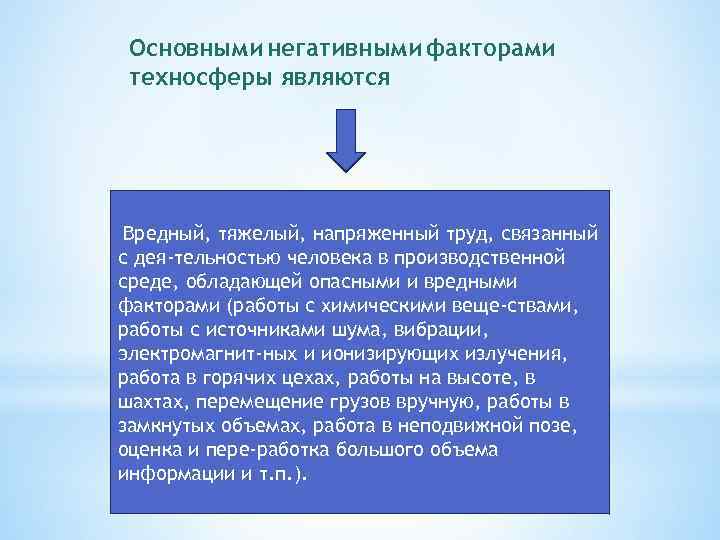 Основными негативными факторами техносферы являются

Вредный, тяжелый, напряженный труд, связанный с дея-тельностью человека в производственной среде, обладающей опасными и вредными факторами (работы с химическими веще-ствами, работы с источниками шума, вибрации, электромагнит-ных и ионизирующих излучения, работа в горячих цехах, работы на высоте, в шахтах, перемещение грузов вручную, работы в замкнутых объемах, работа в неподвижной позе, оценка и пере-работка большого объема информации и т.п.).